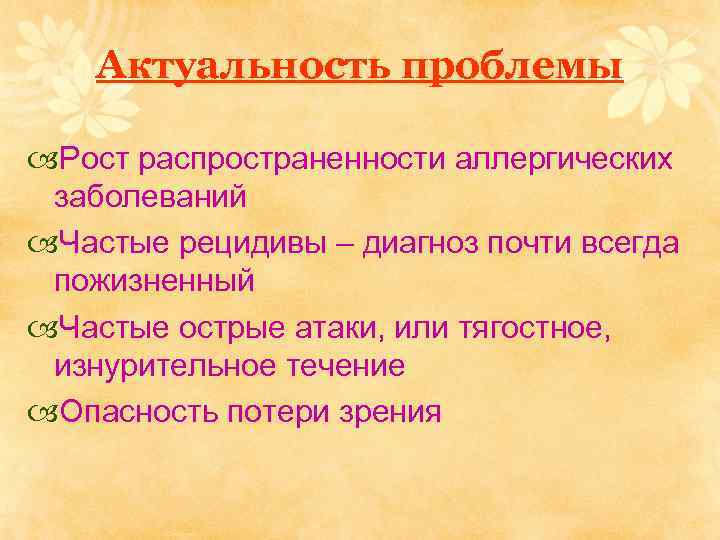 Актуальность проблемы

Рост распространенности аллергических заболеваний

Частые рецидивы – диагноз почти всегда пожизненный

Частые острые атаки, или тягостное, изнурительное течение

Опасность потери зрения